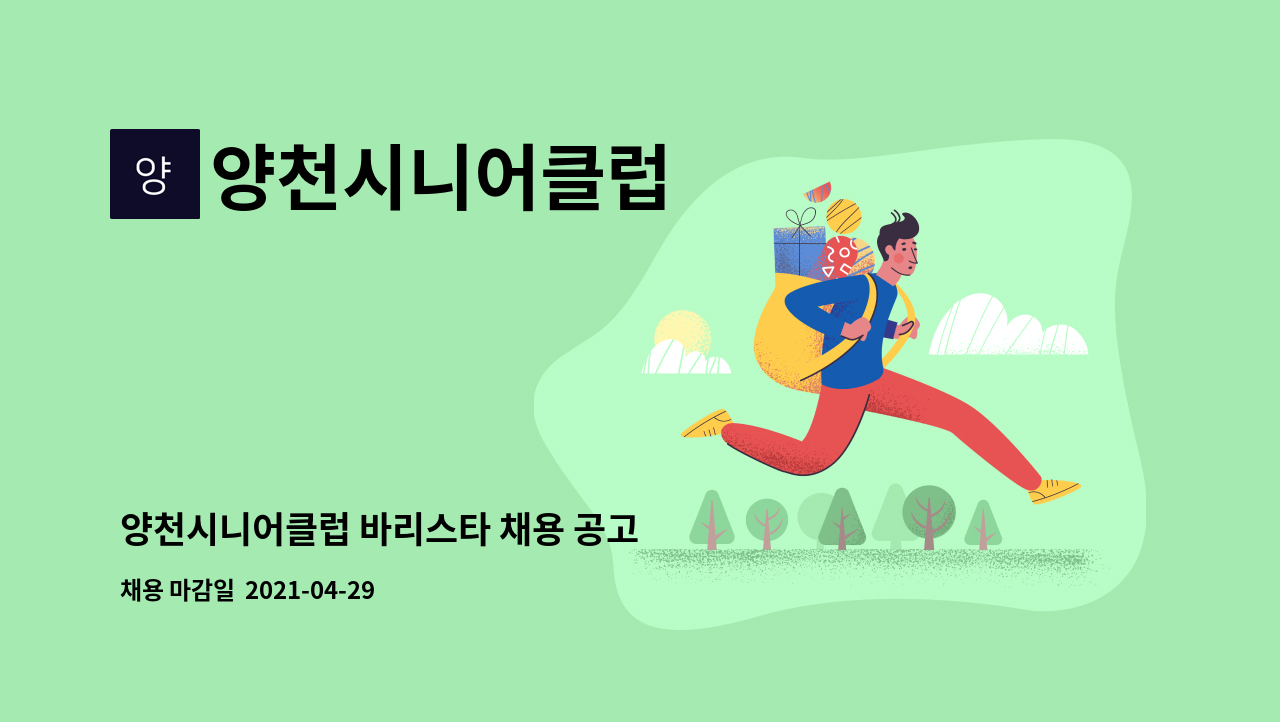 양

양천시니어클럽

양천시니어클럽 바리스타 채용 공고

채용 마감일 2021-04-29